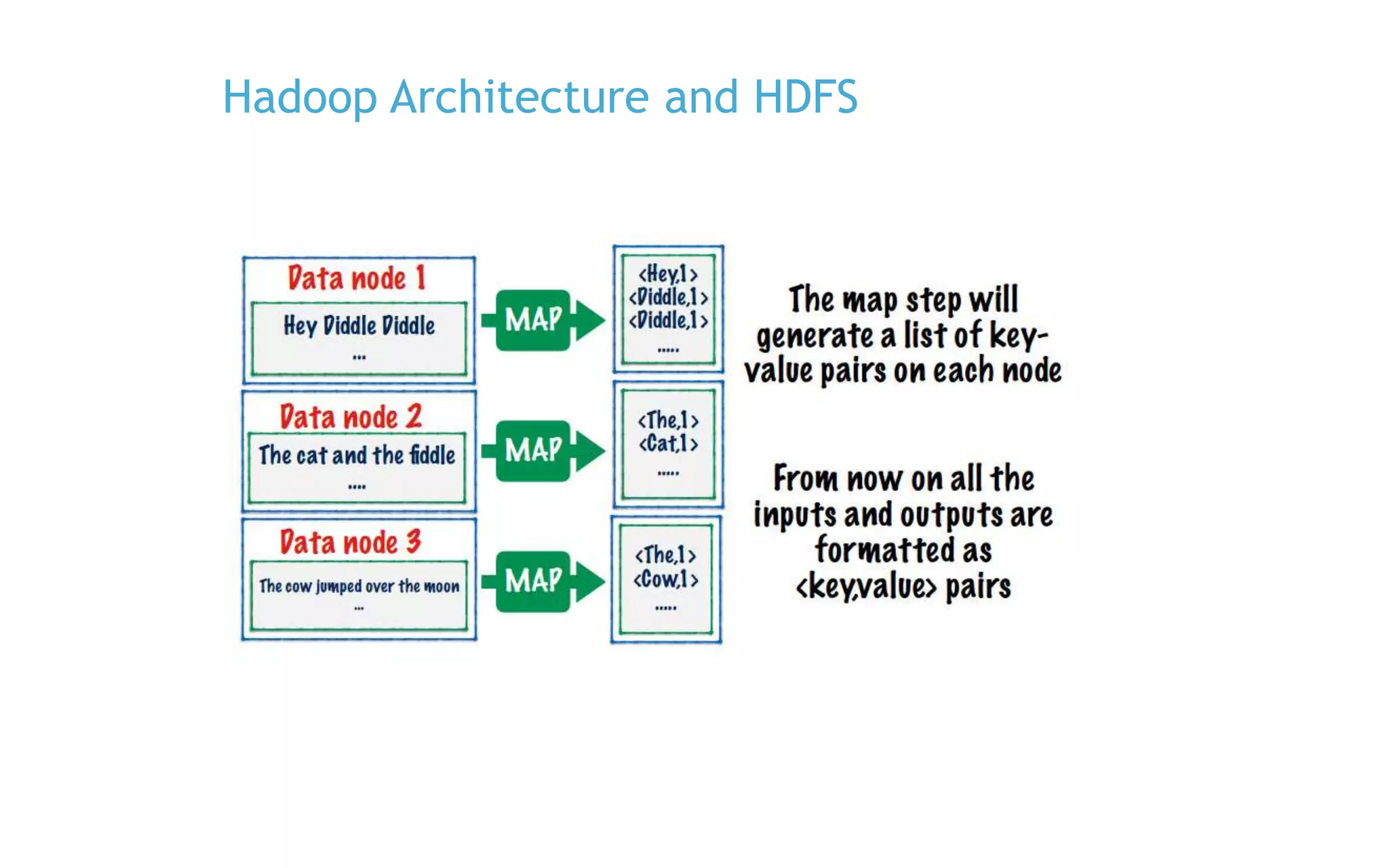 Hadoop Architecture and HDFS

Data node 1

Hey Diddle Diddle

...

MAP

<Hey,1>
<Diddle,1>
<Diddle,1>
.....

Data node 2

The cat and the fiddle

....

MAP

<The,1>
<Cat,1>
.....

Data node 3

The cow jumped over the moon

...

MAP

<The,1>
<Cow,1>
.....

The map step will generate a list of key-value pairs on each node

From now on all the inputs and outputs are formatted as <key,value> pairs